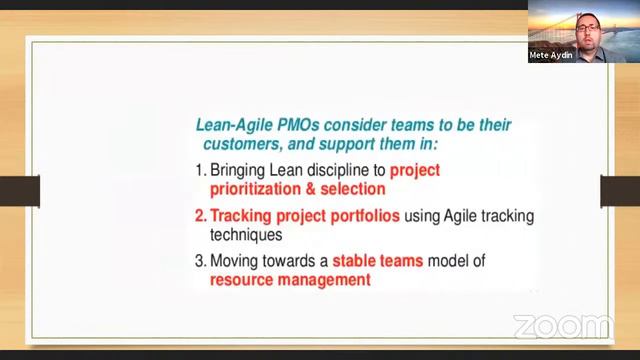 Mete Aydin

Lean-Agile PMOs consider teams to be their customers, and support them in:

1. Bringing Lean discipline to project prioritization & selection

2. Tracking project portfolios using Agile tracking techniques

3. Moving towards a stable teams model of resource management

zoom